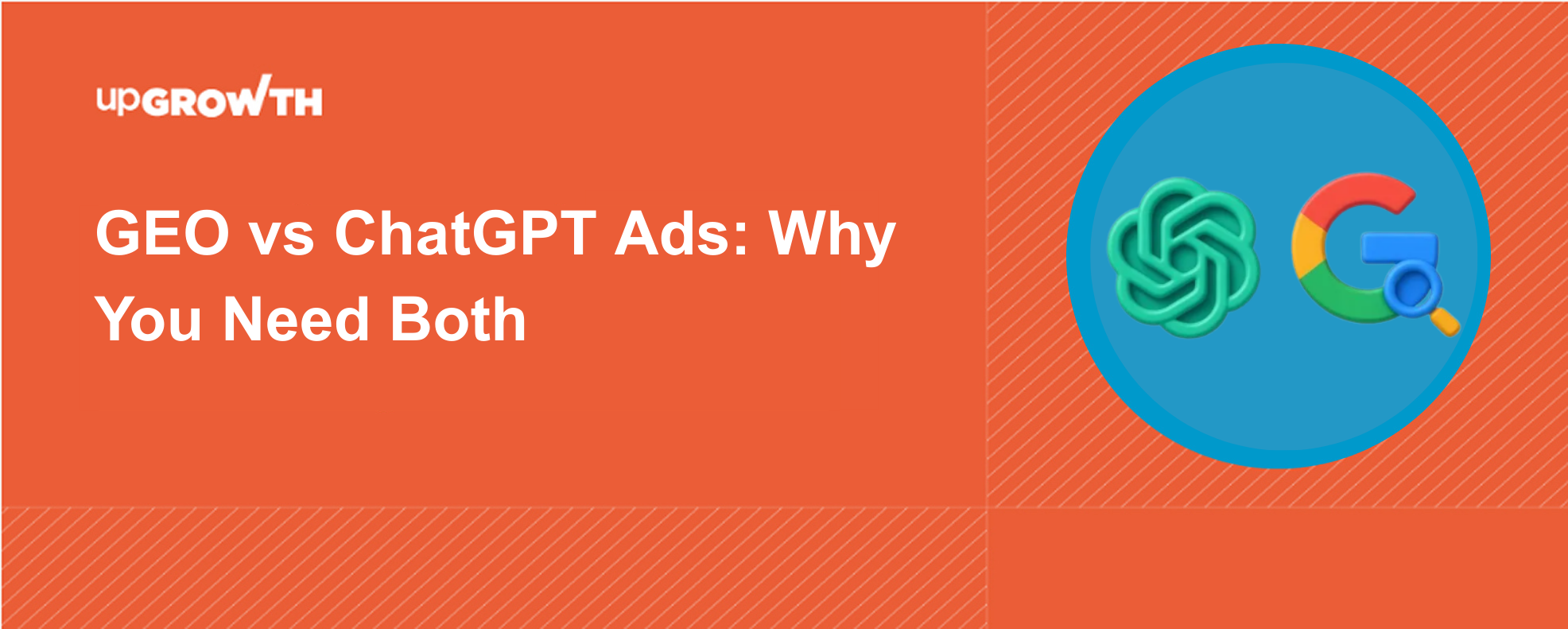 upGROWTH

GEO vs ChatGPT Ads: Why You Need Both